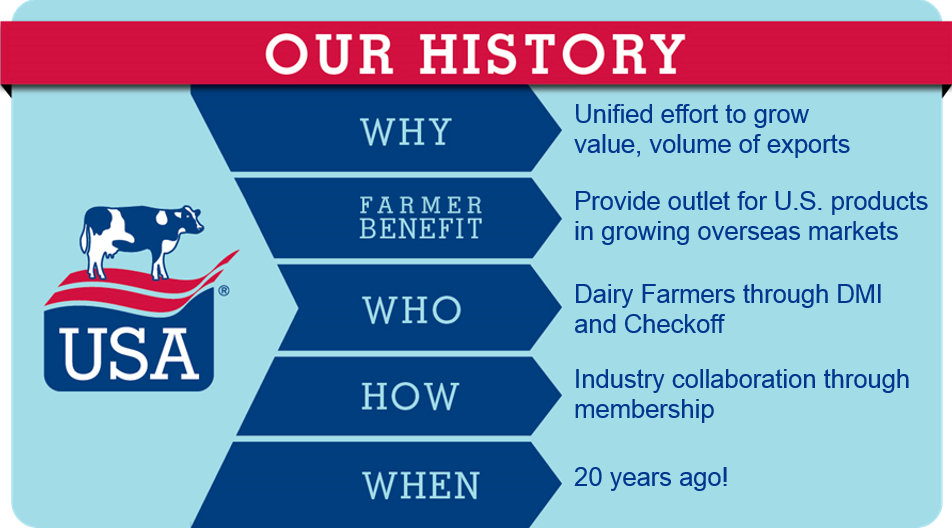 OUR HISTORY

USA®

WHY

Unified effort to grow value, volume of exports

FARMER BENEFIT

Provide outlet for U.S. products in growing overseas markets

WHO

Dairy Farmers through DMI and Checkoff

HOW

Industry collaboration through membership

WHEN

20 years ago!